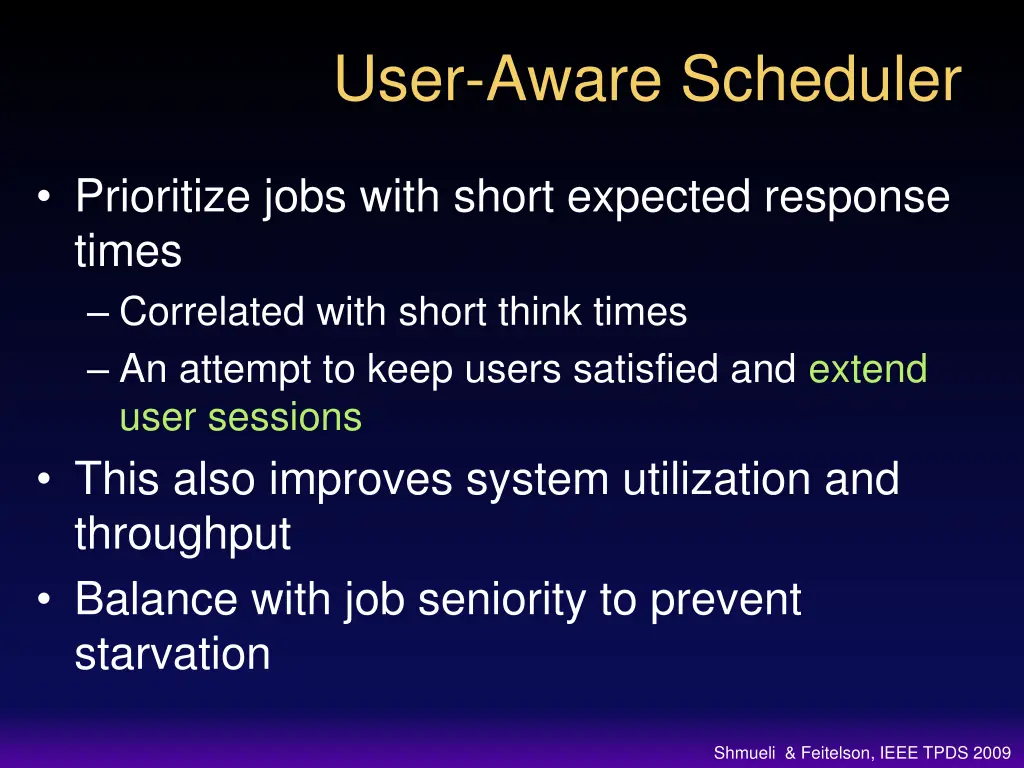 User-Aware Scheduler

• Prioritize jobs with short expected response times
– Correlated with short think times
– An attempt to keep users satisfied and extend user sessions
• This also improves system utilization and throughput
• Balance with job seniority to prevent starvation

Shmueli & Feitelson, IEEE TPDS 2009